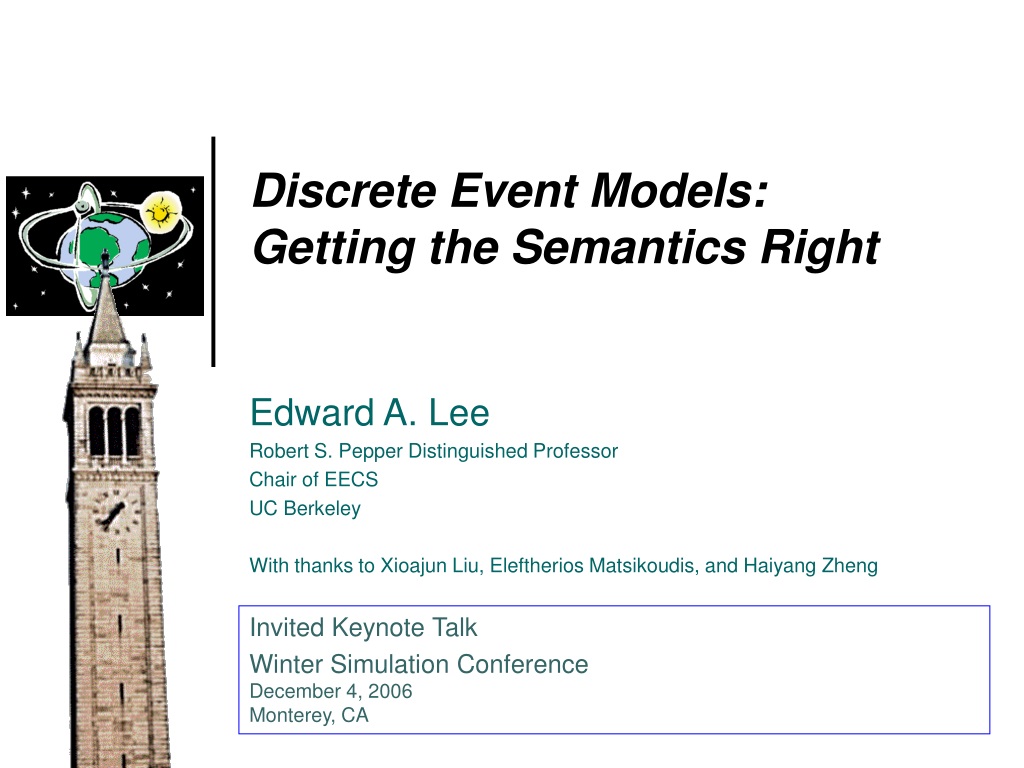 Discrete Event Models: Getting the Semantics Right

Edward A. Lee
Robert S. Pepper Distinguished Professor
Chair of EECS
UC Berkeley

With thanks to Xioajun Liu, Eleftherios Matsikoudis, and Haiyang Zheng

Invited Keynote Talk
Winter Simulation Conference
December 4, 2006
Monterey, CA